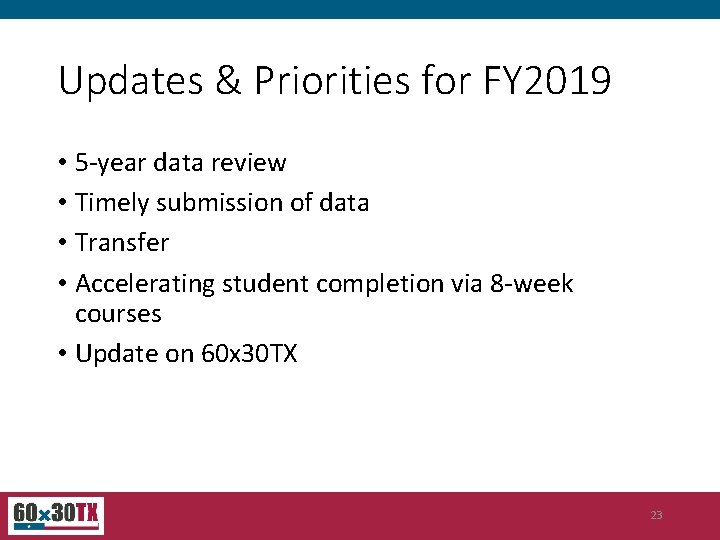 Updates & Priorities for FY2019

• 5-year data review
• Timely submission of data
• Transfer
• Accelerating student completion via 8-week courses
• Update on 60x30TX

60x30TX

23